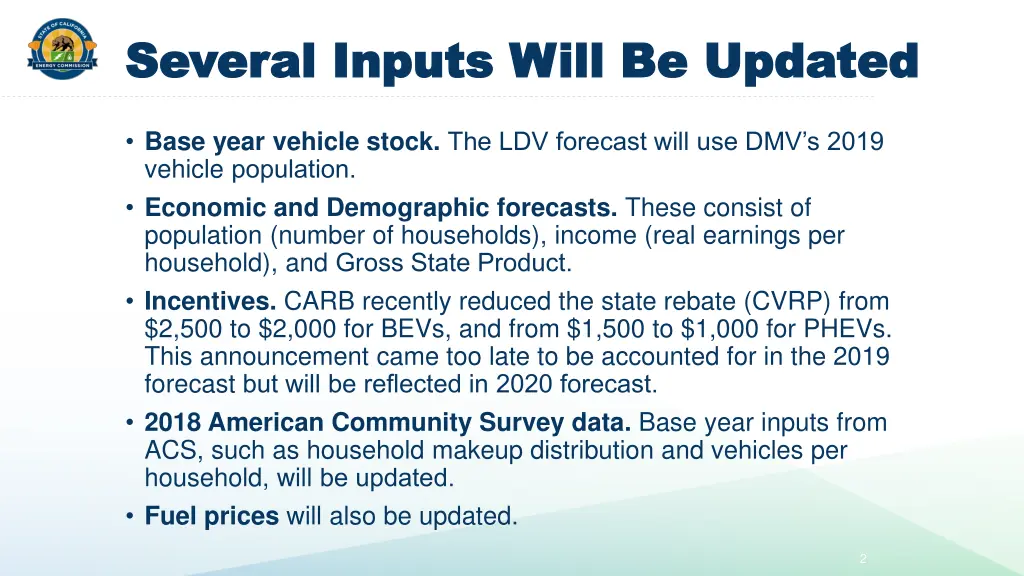 STATE OF CALIFORNIA
ENERGY COMMISSION

Several Inputs Will Be Updated

• Base year vehicle stock. The LDV forecast will use DMV's 2019 vehicle population.

• Economic and Demographic forecasts. These consist of population (number of households), income (real earnings per household), and Gross State Product.

• Incentives. CARB recently reduced the state rebate (CVRP) from \$2,500 to \$2,000 for BEVs, and from \$1,500 to \$1,000 for PHEVs. This announcement came too late to be accounted for in the 2019 forecast but will be reflected in 2020 forecast.

• 2018 American Community Survey data. Base year inputs from ACS, such as household makeup distribution and vehicles per household, will be updated.

• Fuel prices will also be updated.

2